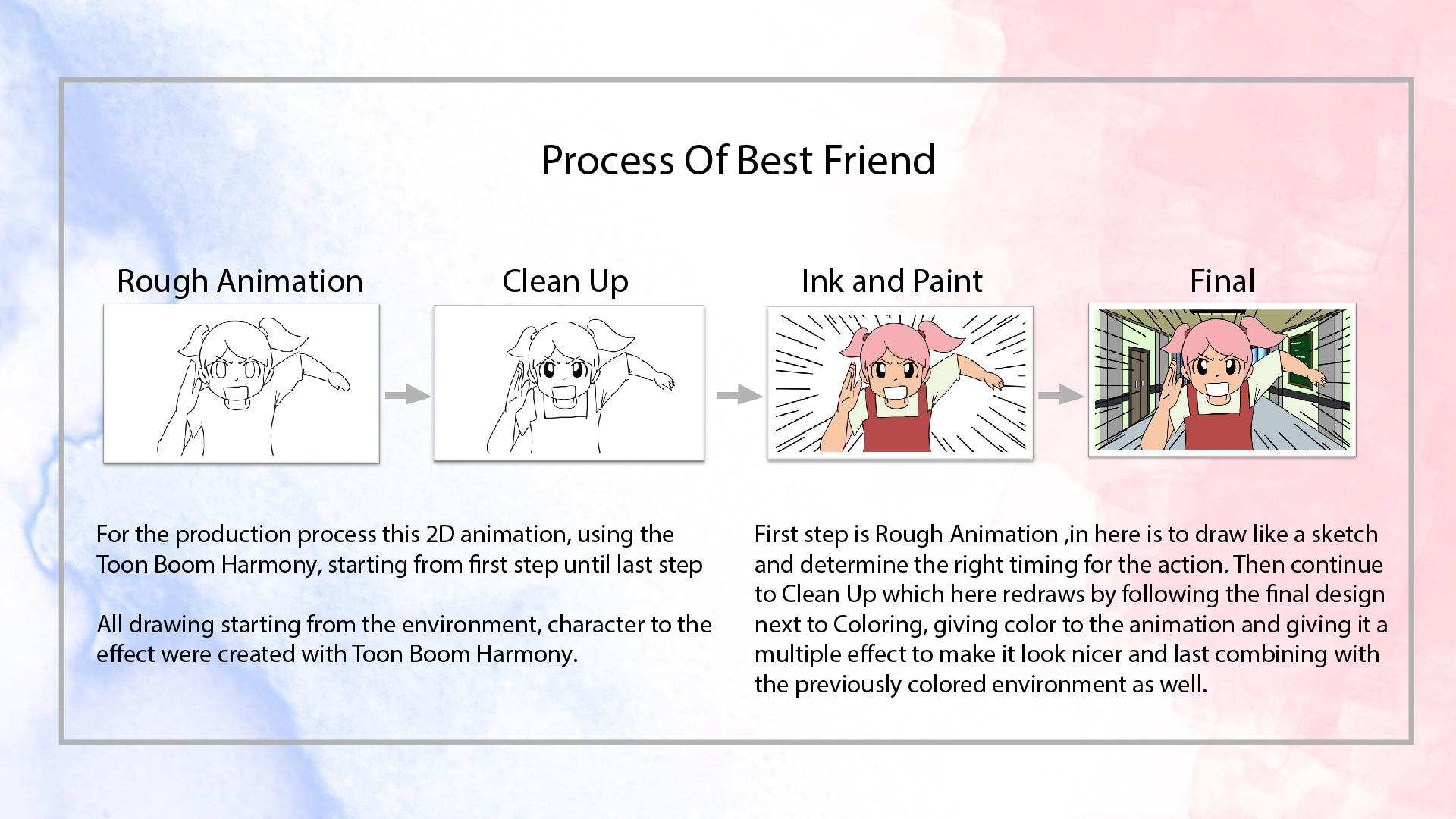 Process Of Best Friend

Rough Animation

Clean Up

Ink and Paint

Final

For the production process this 2D animation, using the Toon Boom Harmony, starting from first step until last step

All drawing starting from the environment, character to the effect were created with Toon Boom Harmony.

First step is Rough Animation ,in here is to draw like a sketch and determine the right timing for the action. Then continue to Clean Up which here redraws by following the final design next to Coloring, giving color to the animation and giving it a multiple effect to make it look nicer and last combining with the previously colored environment as well.